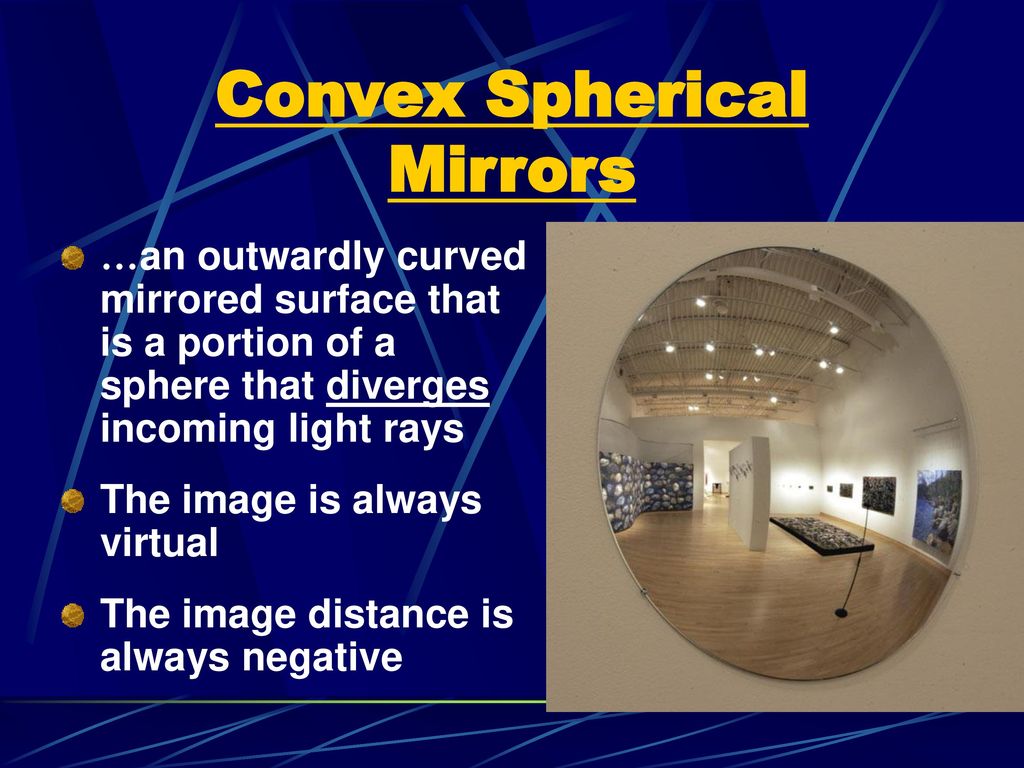 Convex Spherical Mirrors

…an outwardly curved mirrored surface that is a portion of a sphere that diverges incoming light rays

The image is always virtual

The image distance is always negative